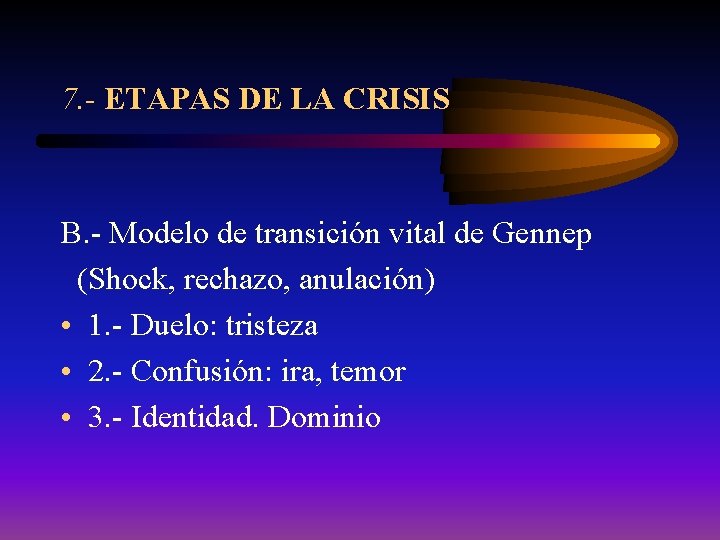 7.- ETAPAS DE LA CRISIS

B.- Modelo de transición vital de Gennep (Shock, rechazo, anulación)

• 1.- Duelo: tristeza
• 2.- Confusión: ira, temor
• 3.- Identidad. Dominio